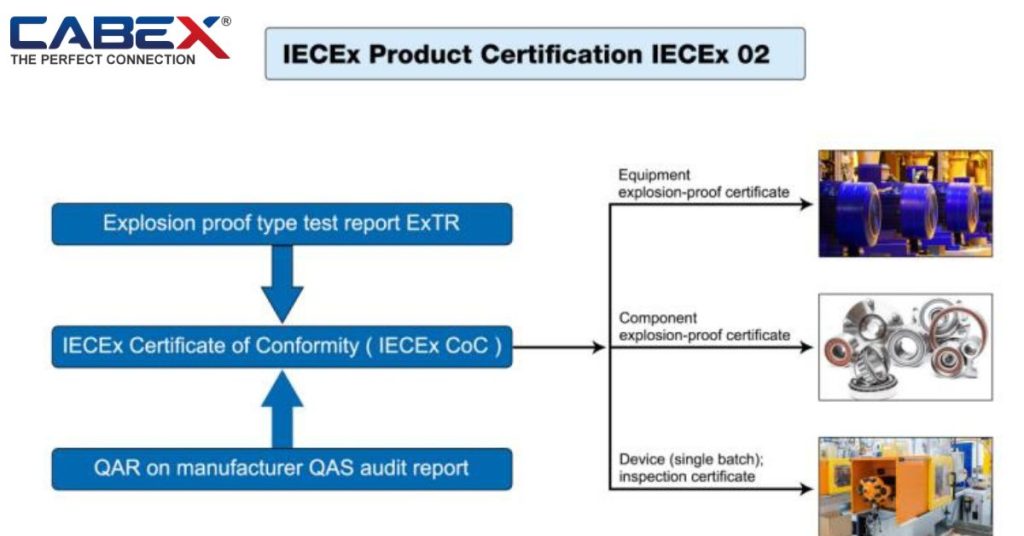 CABEX®
THE PERFECT CONNECTION

IECEx Product Certification IECEx 02

Explosion proof type test report ExTR

IECEx Certificate of Conformity ( IECEx CoC )

QAR on manufacturer QAS audit report

Equipment explosion-proof certificate

Component explosion-proof certificate

Device (single batch); inspection certificate